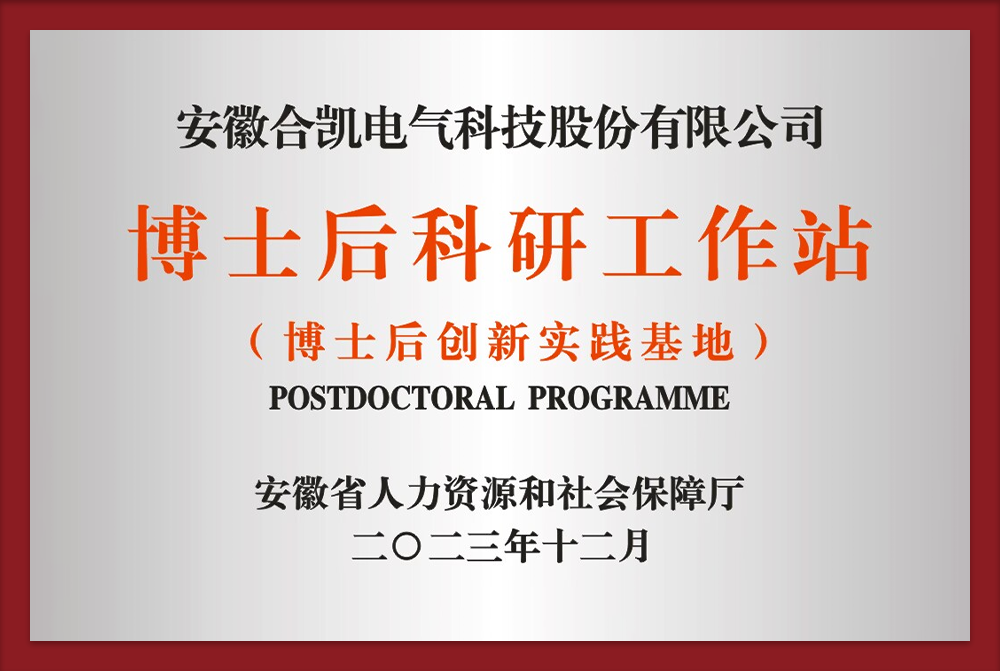 安徽合凯电气科技股份有限公司

博士后科研工作站

（博士后创新实践基地）

POSTDOCTORAL PROGRAMME

安徽省人力资源和社会保障厅

二〇二三年十二月